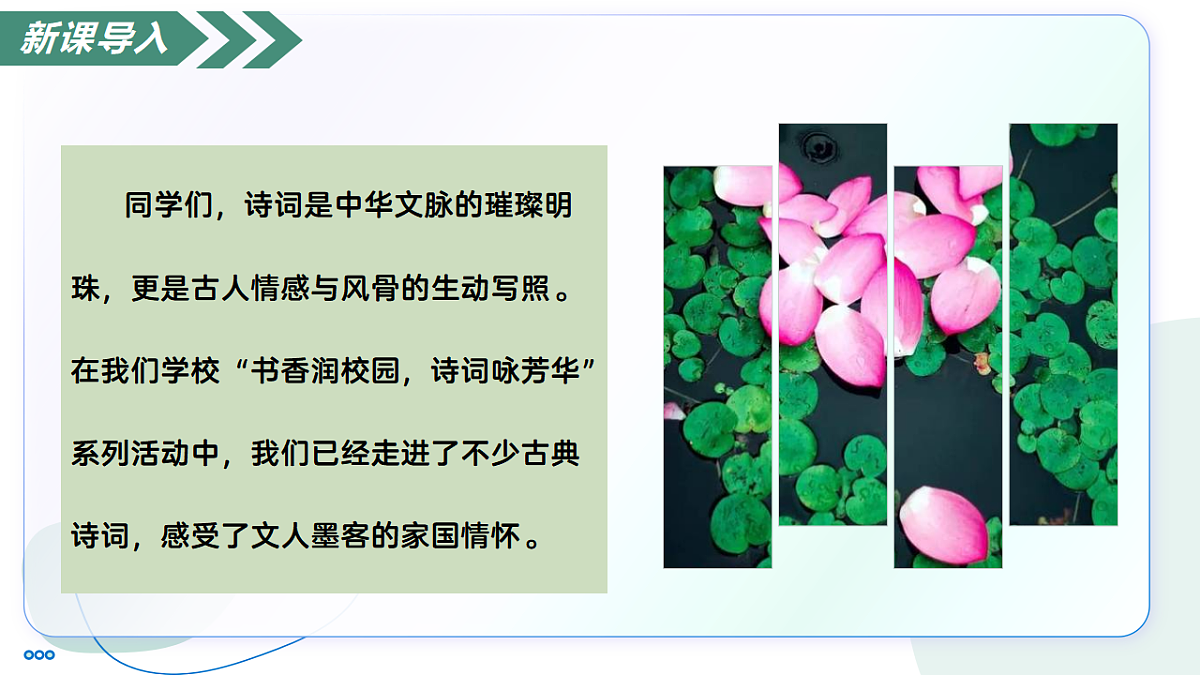 新课导入

同学们，诗词是中华文脉的璀璨明珠，更是古人情感与风骨的生动写照。在我们学校“书香润校园，诗词咏芳华”系列活动中，我们已经走进了不少古典诗词，感受了文人墨客的家国情怀。